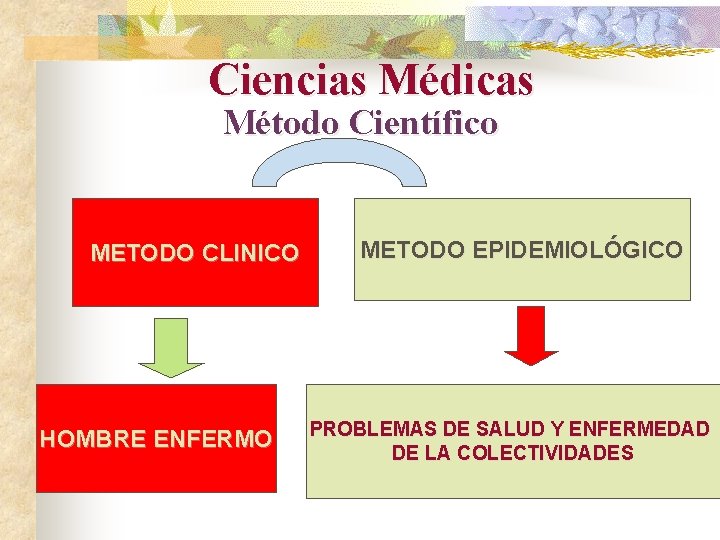 Ciencias Médicas
Método Científico

METODO CLINICO

METODO EPIDEMIOLÓGICO

HOMBRE ENFERMO

PROBLEMAS DE SALUD Y ENFERMEDAD DE LA COLECTIVIDADES